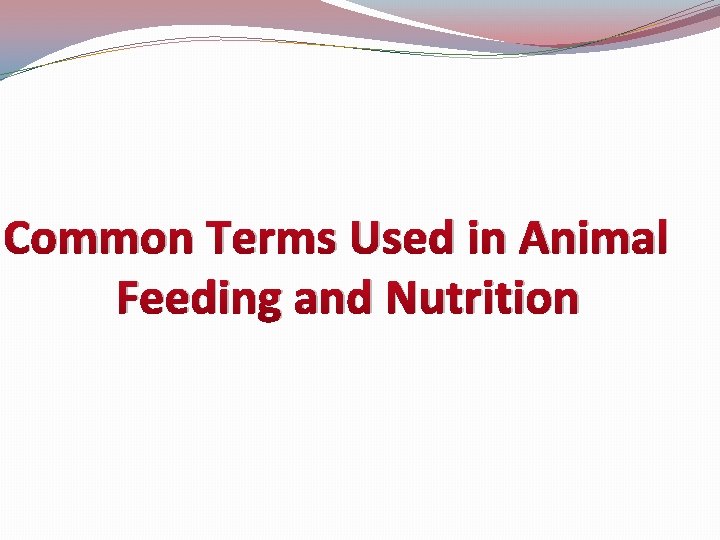 Common Terms Used in Animal Feeding and Nutrition